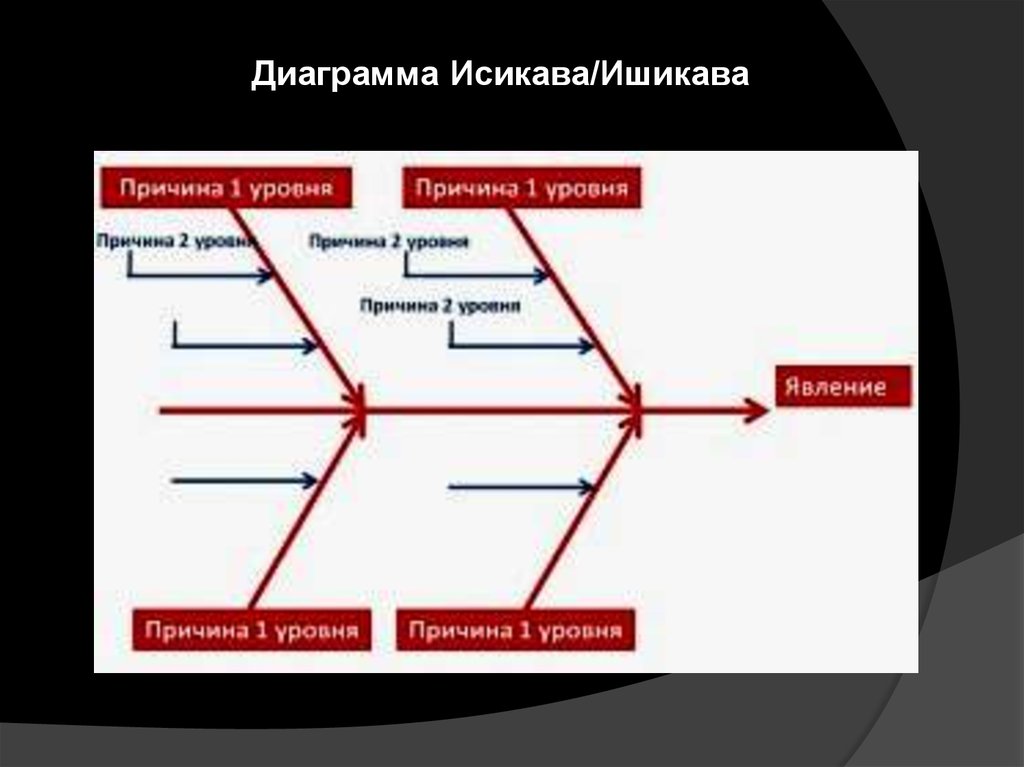 Диаграмма Исикава/Ишикава

Причина 1 уровня

Причина 1 уровня

Причина 2 уровня

Причина 2 уровня

Причина 2 уровня

Явление

Причина 1 уровня

Причина 1 уровня